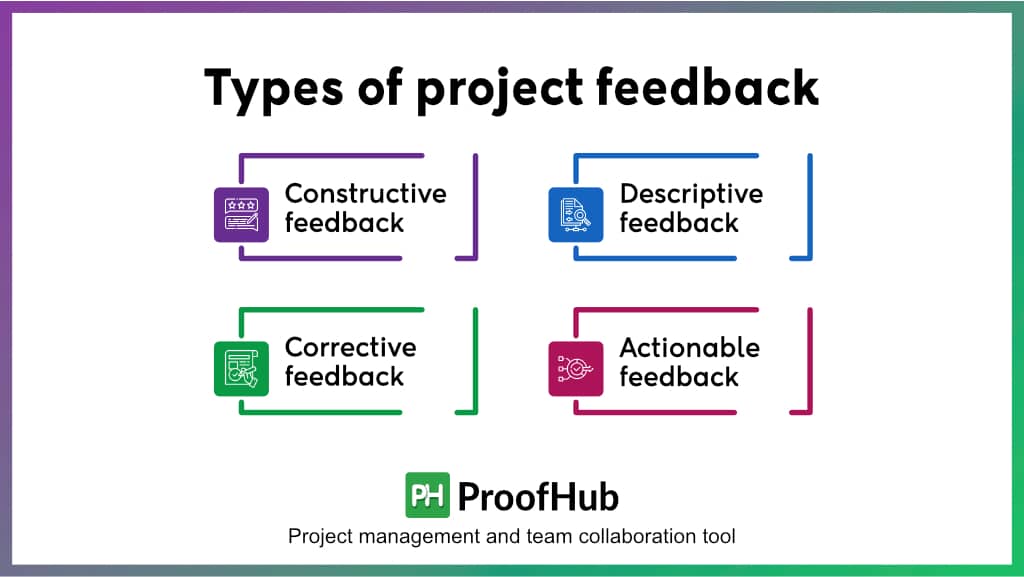 Types of project feedback

Constructive feedback

Descriptive feedback

Corrective feedback

Actionable feedback

PH ProofHub

Project management and team collaboration tool